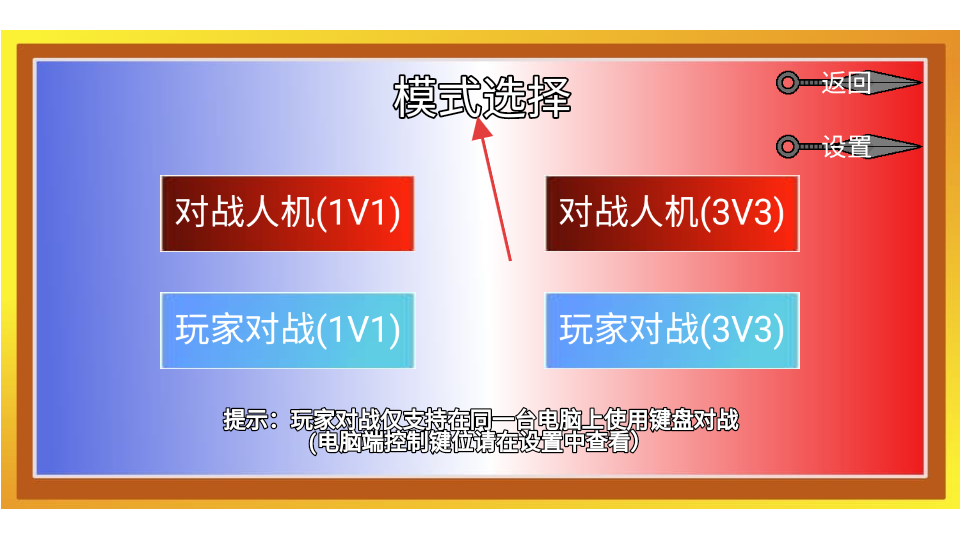 模式选择

返回

设置

对战人机(1V1)

对战人机(3V3)

玩家对战(1V1)

玩家对战(3V3)

提示：玩家对战仅支持在同一台电脑上使用键盘对战
(电脑端控制键位请在设置中查看)